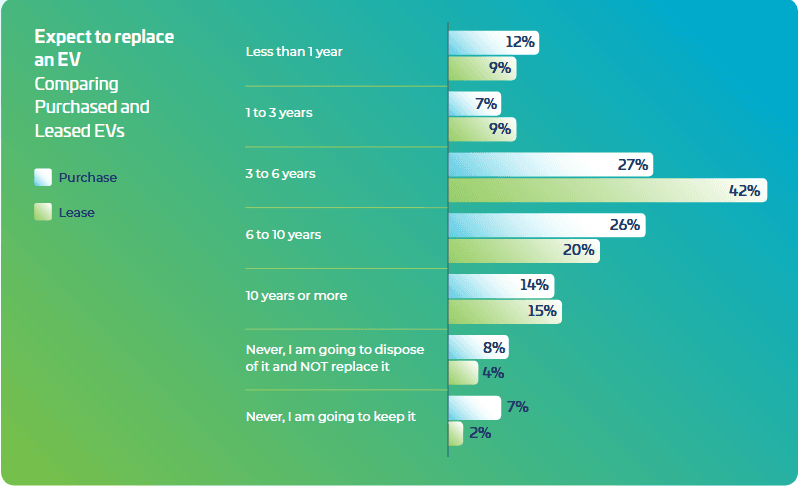 Expect to replace an EV
Comparing Purchased and Leased EVs

Purchase

Lease

Less than 1 year
12%
9%

1 to 3 years
7%
9%

3 to 6 years
27%
42%

6 to 10 years
26%
20%

10 years or more
14%
15%

Never, I am going to dispose of it and NOT replace it
8%
4%

Never, I am going to keep it
7%
2%